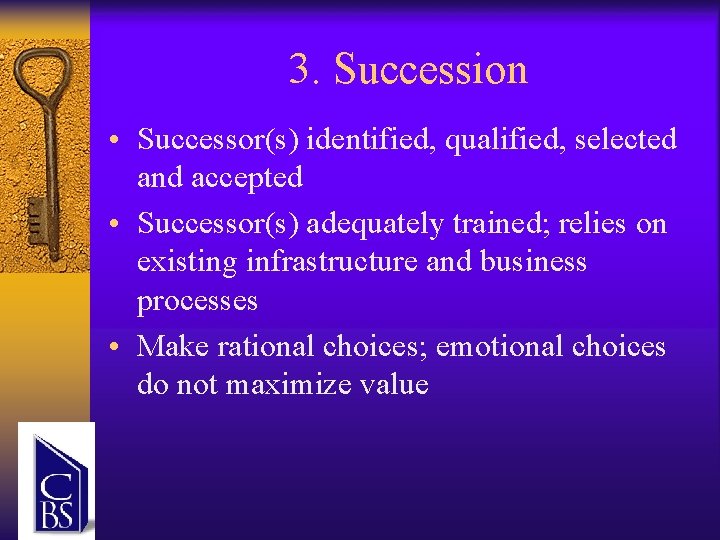 3. Succession

• Successor(s) identified, qualified, selected and accepted

• Successor(s) adequately trained; relies on existing infrastructure and business processes

• Make rational choices; emotional choices do not maximize value

CBS